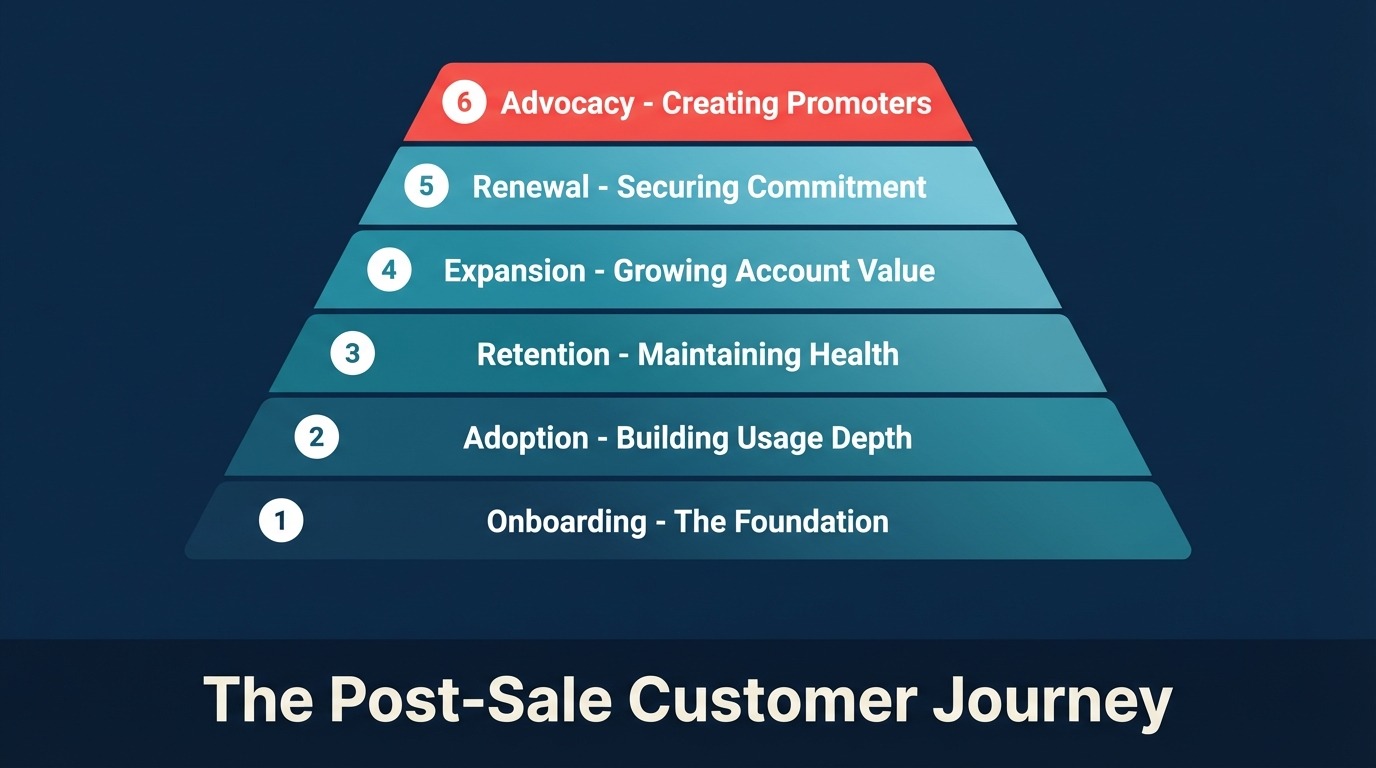 6 Advocacy - Creating Promoters

5 Renewal - Securing Commitment

4 Expansion - Growing Account Value

3 Retention - Maintaining Health

2 Adoption - Building Usage Depth

1 Onboarding - The Foundation

The Post-Sale Customer Journey